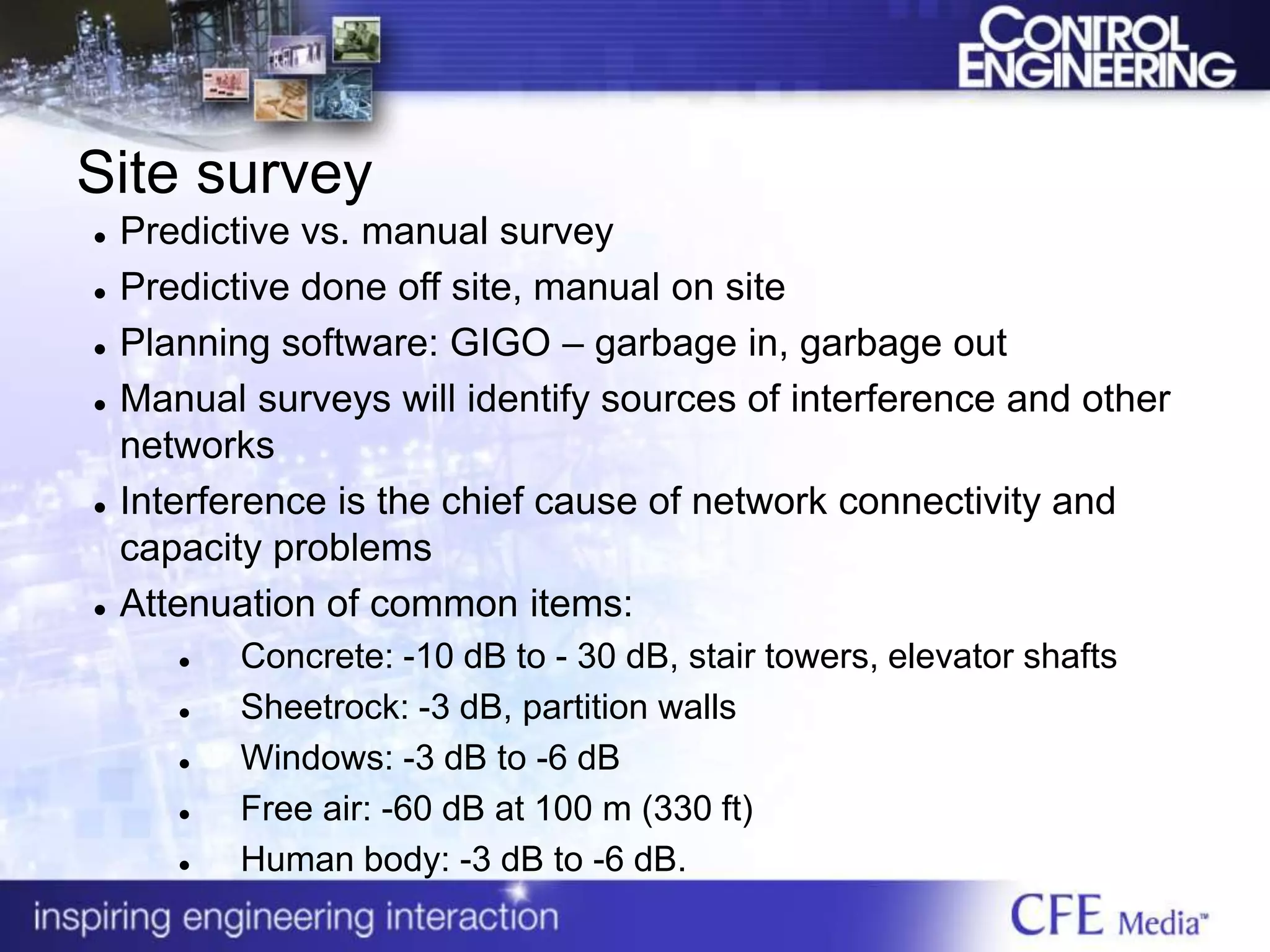 CONTROL ENGINEERING

Site survey

- Predictive vs. manual survey
- Predictive done off site, manual on site
- Planning software: GIGO – garbage in, garbage out
- Manual surveys will identify sources of interference and other networks
- Interference is the chief cause of network connectivity and capacity problems
- Attenuation of common items:
  - Concrete: -10 dB to - 30 dB, stair towers, elevator shafts
  - Sheetrock: -3 dB, partition walls
  - Windows: -3 dB to -6 dB
  - Free air: -60 dB at 100 m (330 ft)
  - Human body: -3 dB to -6 dB.

inspiring engineering interaction

CFE Media™